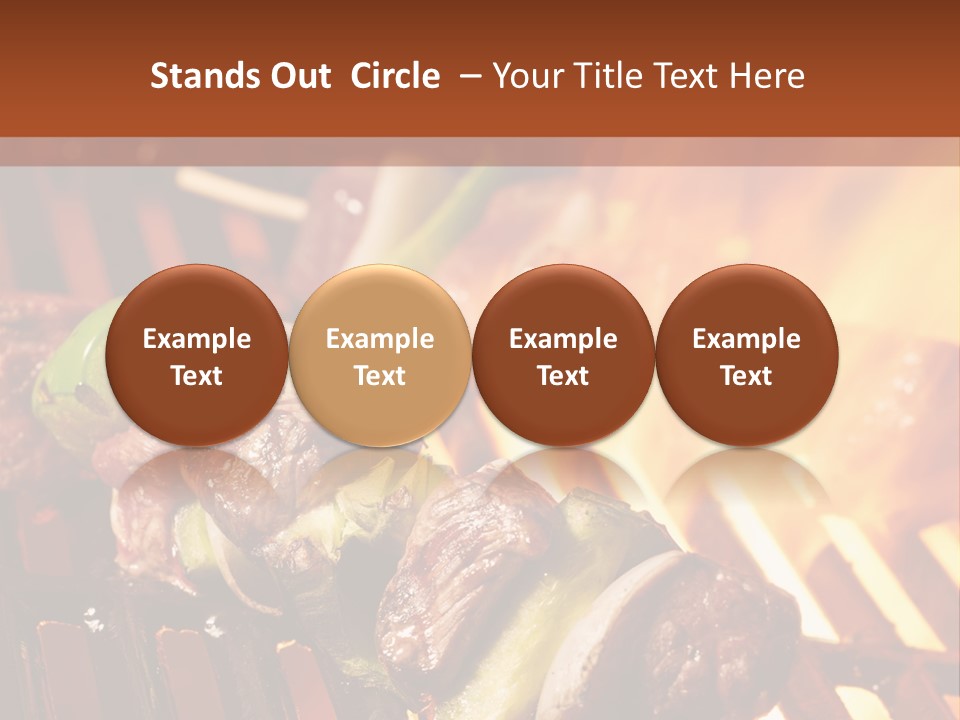 Stands Out Circle – Your Title Text Here

Example Text

Example Text

Example Text

Example Text